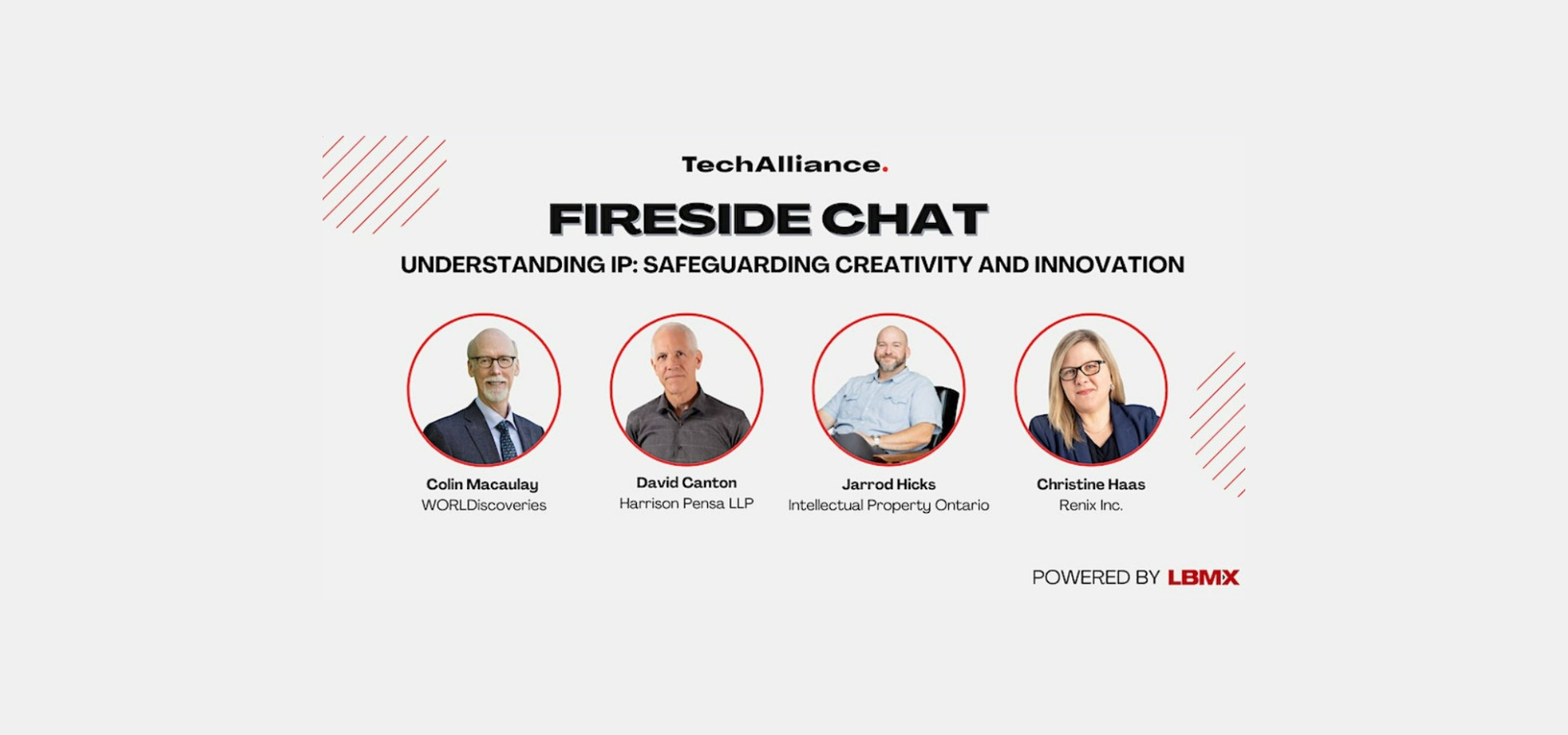 TechAlliance.

FIRESIDE CHAT

UNDERSTANDING IP: SAFEGUARDING CREATIVITY AND INNOVATION

Colin Macaulay
WORLDiscoveries

David Canton
Harrison Pensa LLP

Jarrod Hicks
Intellectual Property Ontario

Christine Haas
Renix Inc.

POWERED BY LBMX